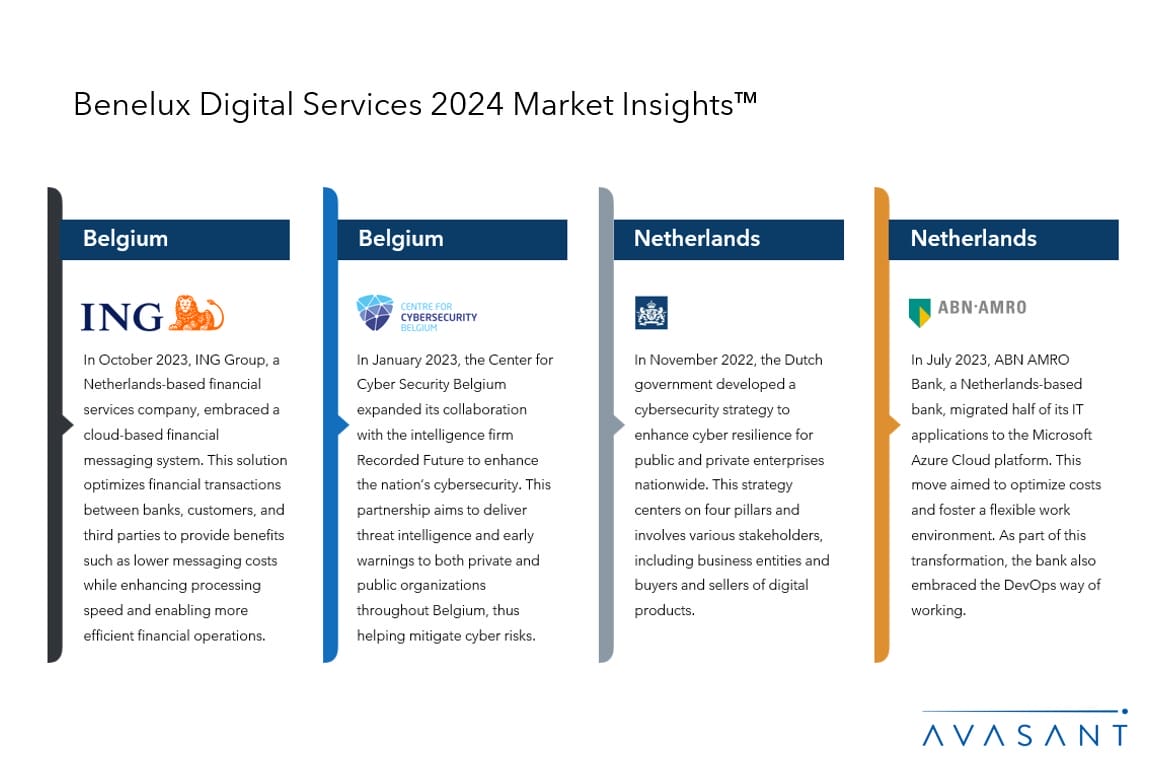 Benelux Digital Services 2024 Market Insights™

Belgium

ING

In October 2023, ING Group, a Netherlands-based financial services company, embraced a cloud-based financial messaging system. This solution optimizes financial transactions between banks, customers, and third parties to provide benefits such as lower messaging costs while enhancing processing speed and enabling more efficient financial operations.

Belgium

CENTRE FOR CYBERSECURITY BELGIUM

In January 2023, the Center for Cyber Security Belgium expanded its collaboration with the intelligence firm Recorded Future to enhance the nation's cybersecurity. This partnership aims to deliver threat intelligence and early warnings to both private and public organizations throughout Belgium, thus helping mitigate cyber risks.

Netherlands

In November 2022, the Dutch government developed a cybersecurity strategy to enhance cyber resilience for public and private enterprises nationwide. This strategy centers on four pillars and involves various stakeholders, including business entities and buyers and sellers of digital products.

Netherlands

ABN·AMRO

In July 2023, ABN AMRO Bank, a Netherlands-based bank, migrated half of its IT applications to the Microsoft Azure Cloud platform. This move aimed to optimize costs and foster a flexible work environment. As part of this transformation, the bank also embraced the DevOps way of working.

AVASANT